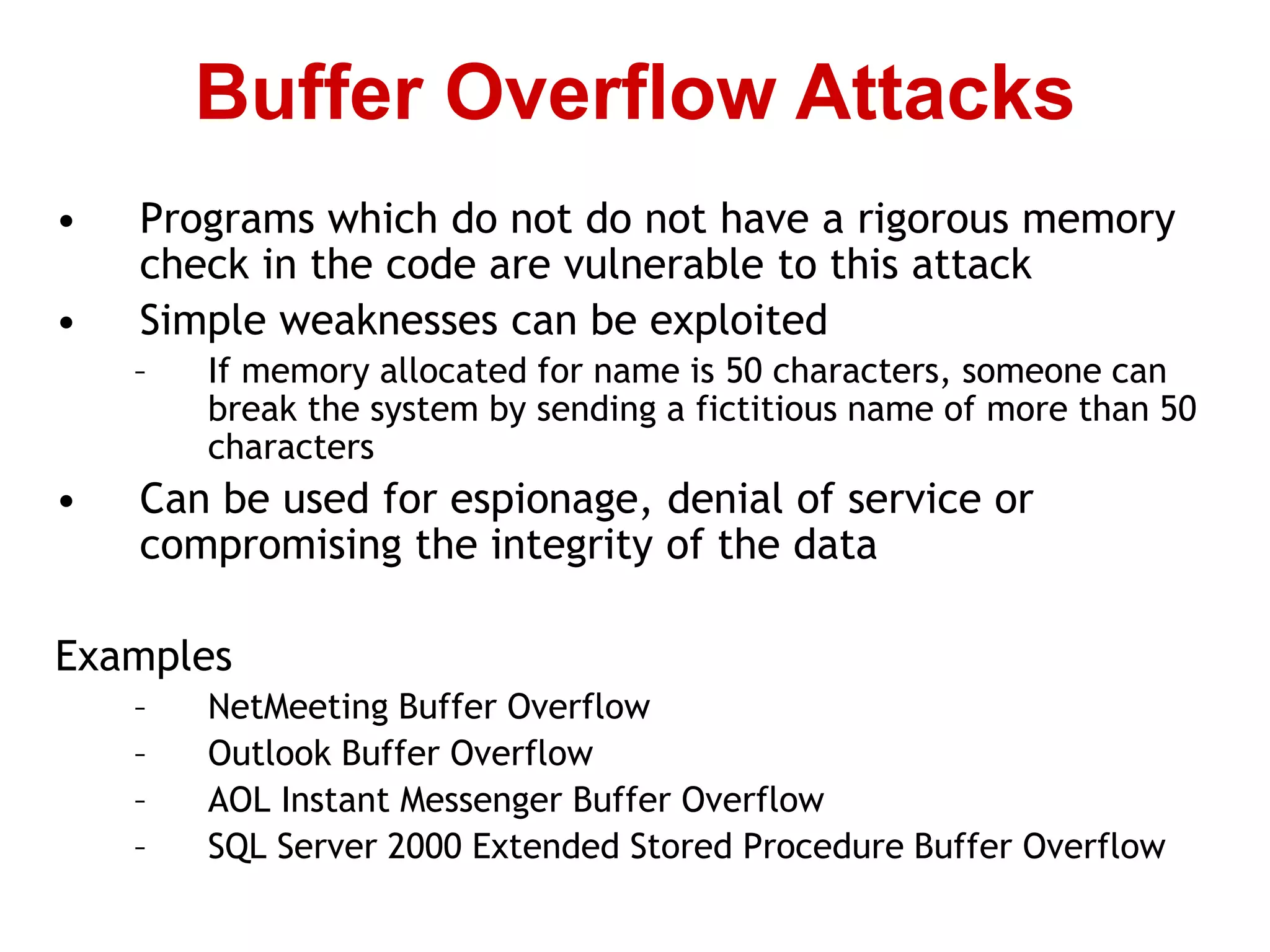 Buffer Overflow Attacks

• Programs which do not do not have a rigorous memory check in the code are vulnerable to this attack

• Simple weaknesses can be exploited

– If memory allocated for name is 50 characters, someone can break the system by sending a fictitious name of more than 50 characters

• Can be used for espionage, denial of service or compromising the integrity of the data

Examples

– NetMeeting Buffer Overflow

– Outlook Buffer Overflow

– AOL Instant Messenger Buffer Overflow

– SQL Server 2000 Extended Stored Procedure Buffer Overflow